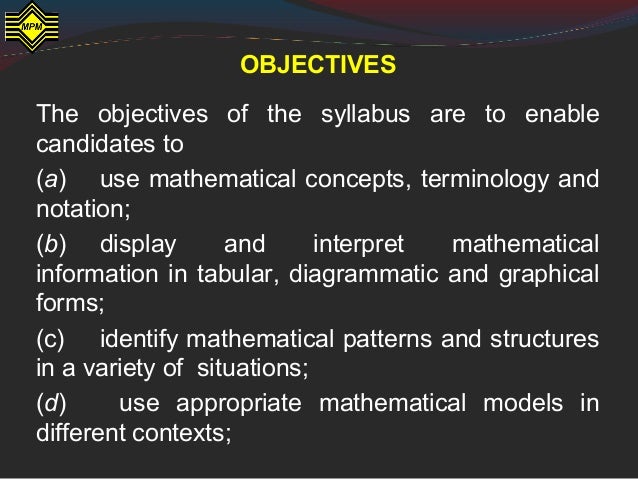 MPM

OBJECTIVES

The objectives of the syllabus are to enable candidates to

(a) use mathematical concepts, terminology and notation;

(b) display and interpret mathematical information in tabular, diagrammatic and graphical forms;

(c) identify mathematical patterns and structures in a variety of situations;

(d) use appropriate mathematical models in different contexts;